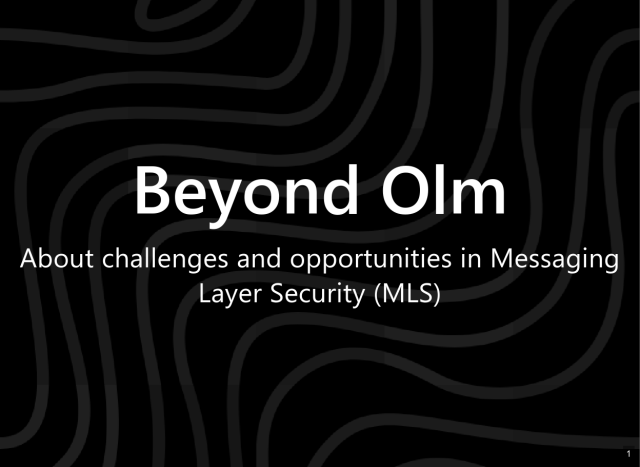 Beyond Olm

About challenges and opportunities in Messaging Layer Security (MLS)

1